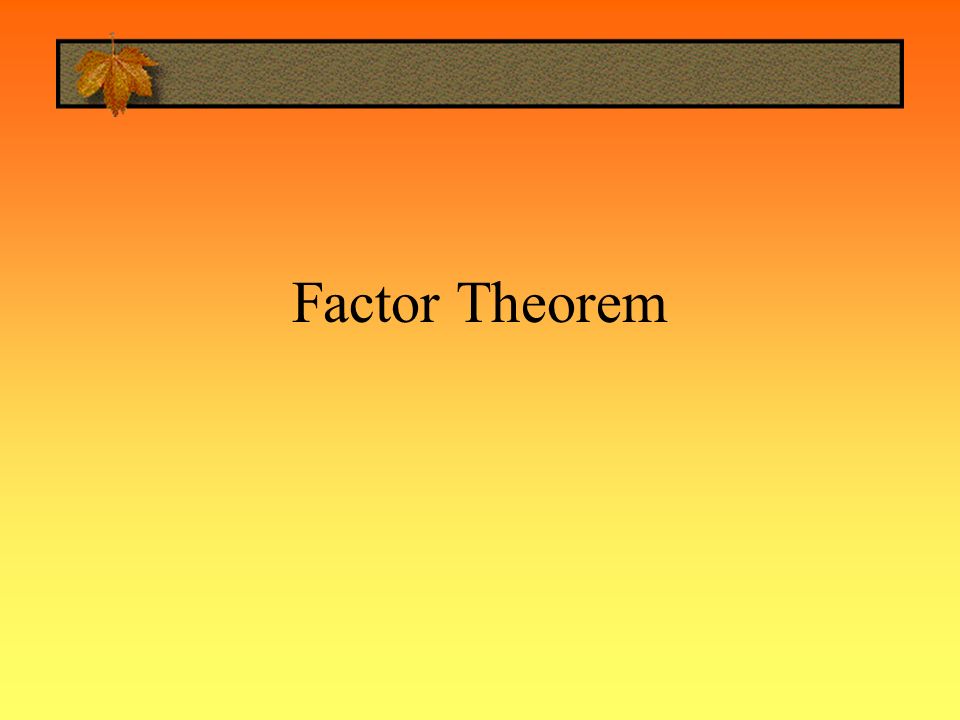 Factor Theorem